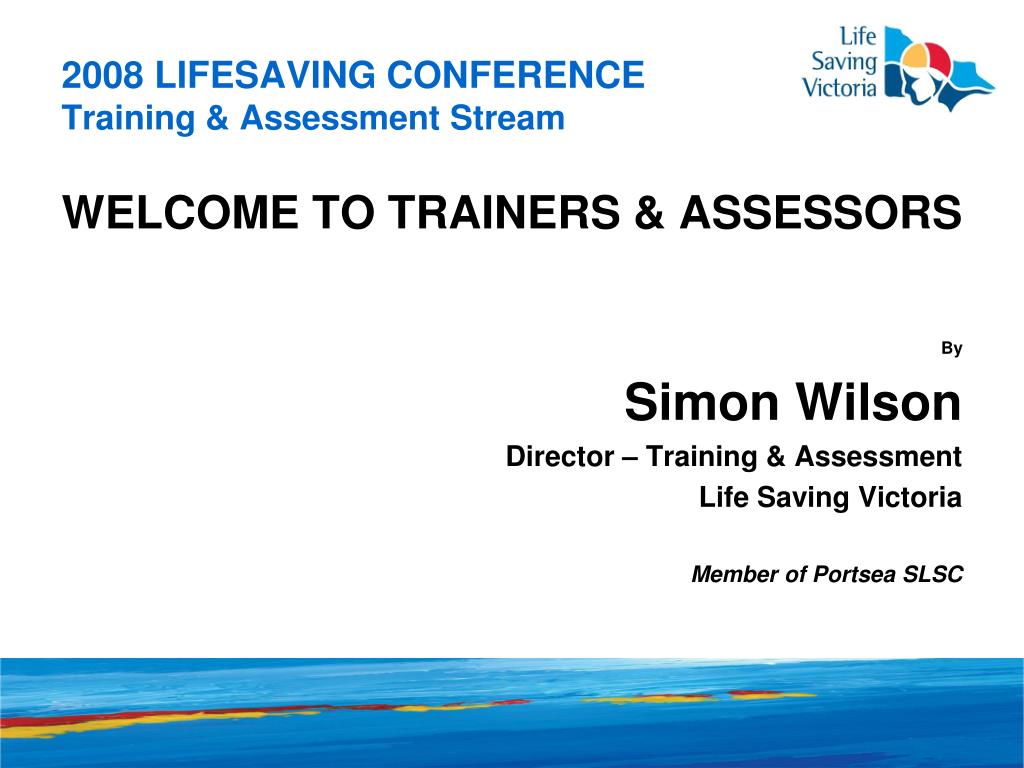 2008 LIFESAVING CONFERENCE
Training & Assessment Stream

Life Saving Victoria

WELCOME TO TRAINERS & ASSESSORS

By

Simon Wilson

Director – Training & Assessment

Life Saving Victoria

Member of Portsea SLSC